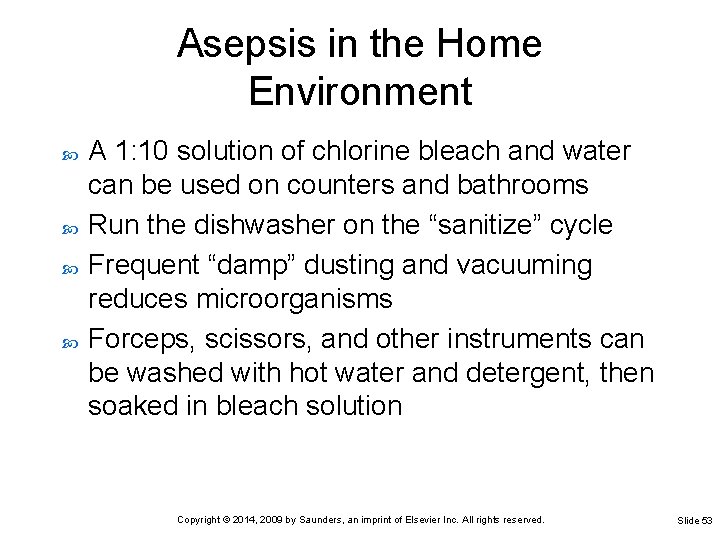 Asepsis in the Home Environment

A 1:10 solution of chlorine bleach and water can be used on counters and bathrooms

Run the dishwasher on the “sanitize” cycle

Frequent “damp” dusting and vacuuming reduces microorganisms

Forceps, scissors, and other instruments can be washed with hot water and detergent, then soaked in bleach solution

Copyright © 2014, 2009 by Saunders, an imprint of Elsevier Inc. All rights reserved.

Slide 53